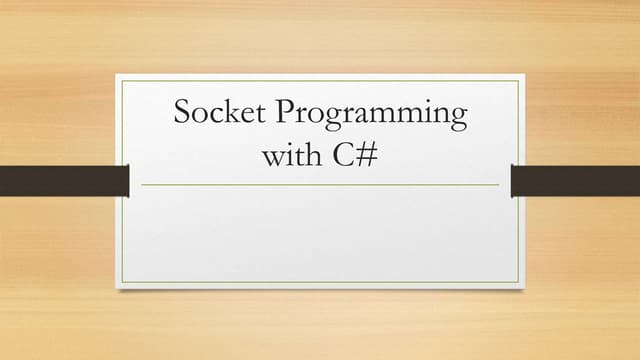 Socket Programming with C#